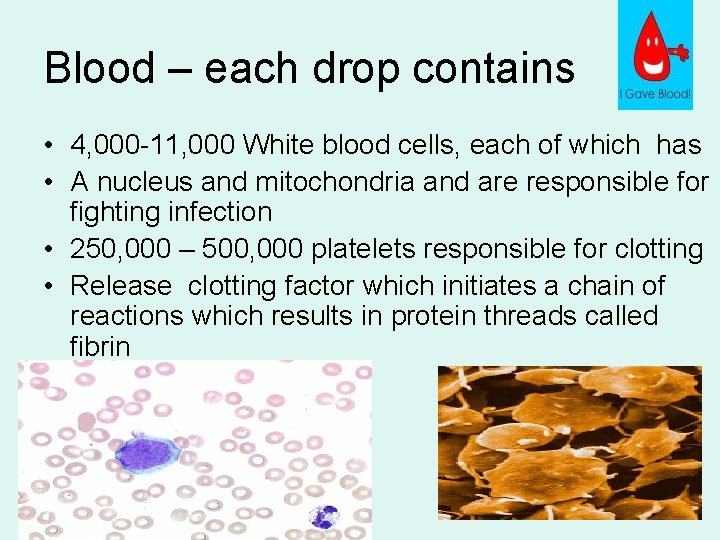 Blood – each drop contains

I Gave Blood!

• 4,000-11,000 White blood cells, each of which has
• A nucleus and mitochondria and are responsible for fighting infection
• 250,000 – 500,000 platelets responsible for clotting
• Release clotting factor which initiates a chain of reactions which results in protein threads called fibrin